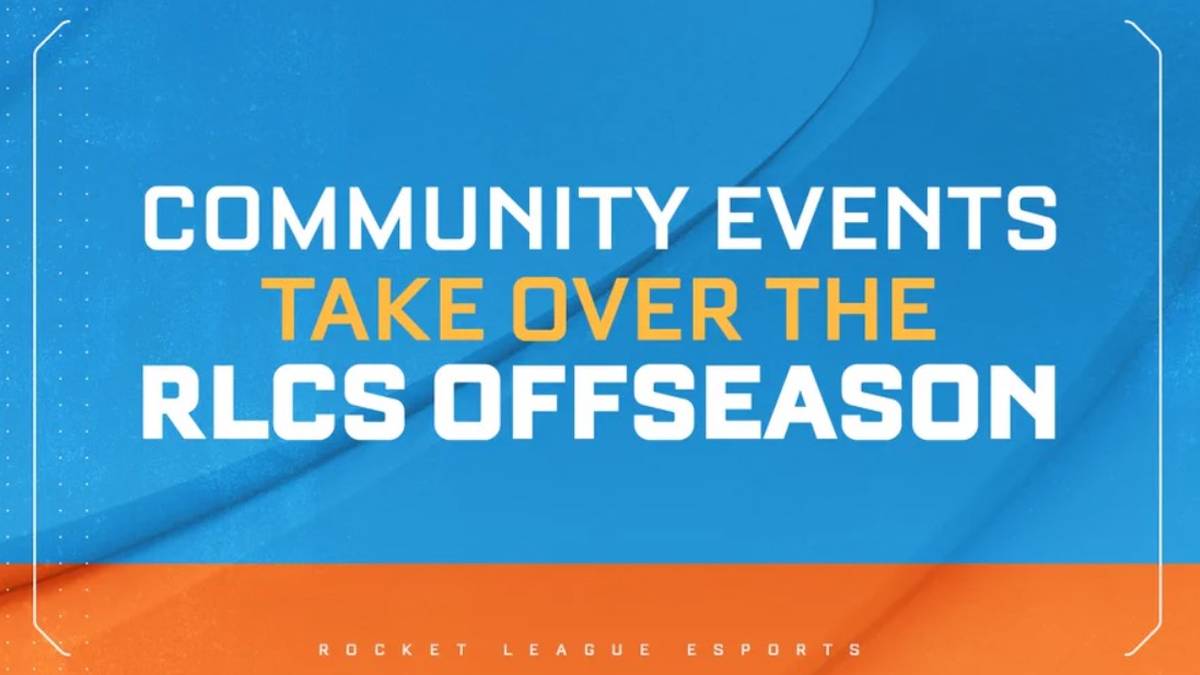 COMMUNITY EVENTS TAKE OVER THE RLCS OFFSEASON

ROCKET LEAGUE ESPORTS